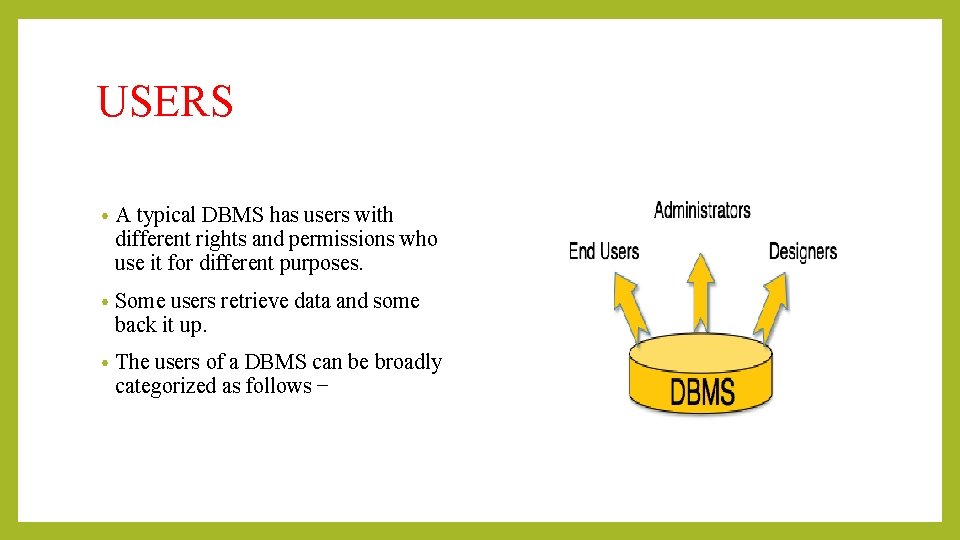 USERS

• A typical DBMS has users with different rights and permissions who use it for different purposes.

• Some users retrieve data and some back it up.

• The users of a DBMS can be broadly categorized as follows −

Administrators

End Users

Designers

DBMS